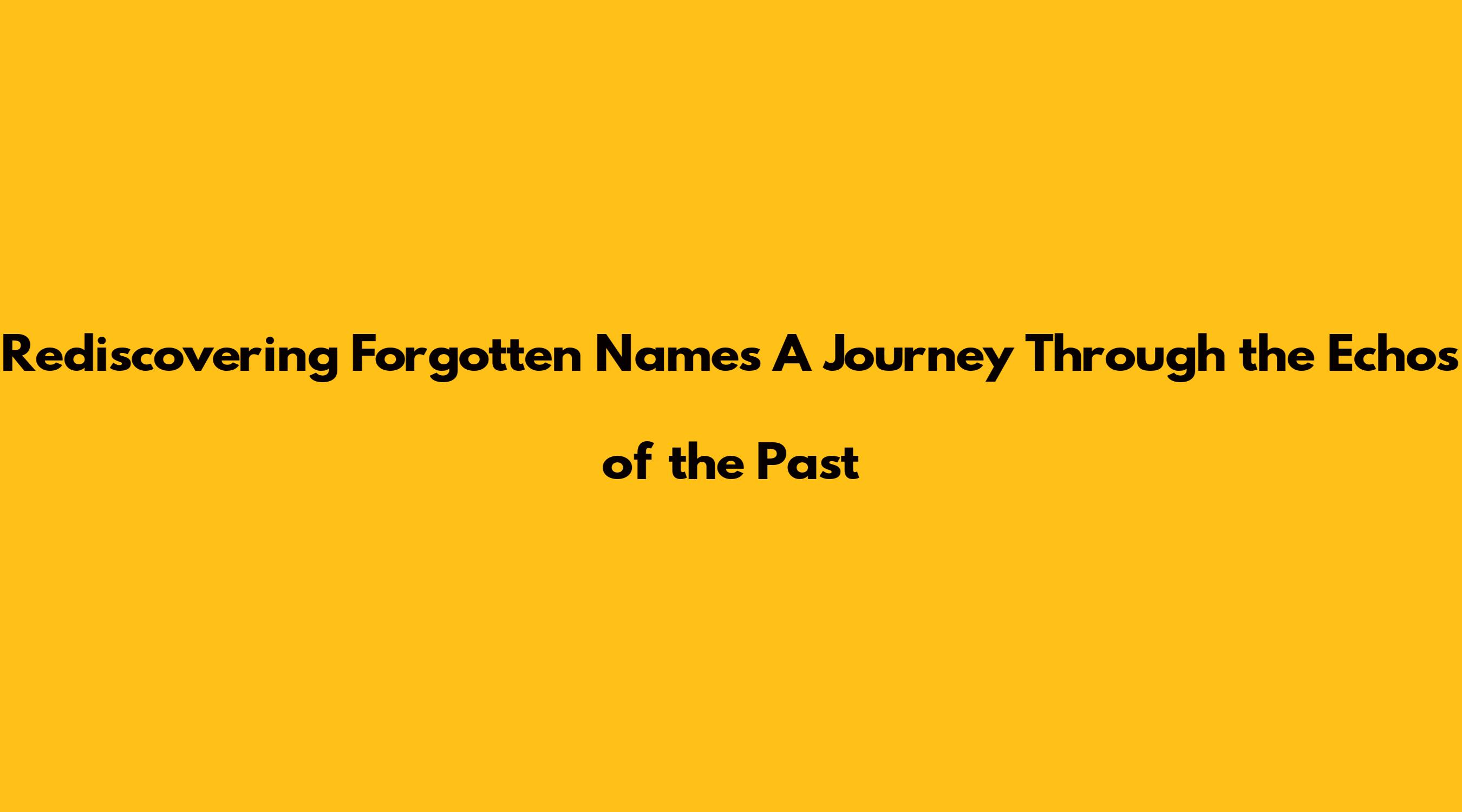 Rediscovering Forgotten Names A Journey Through the Echos of the Past